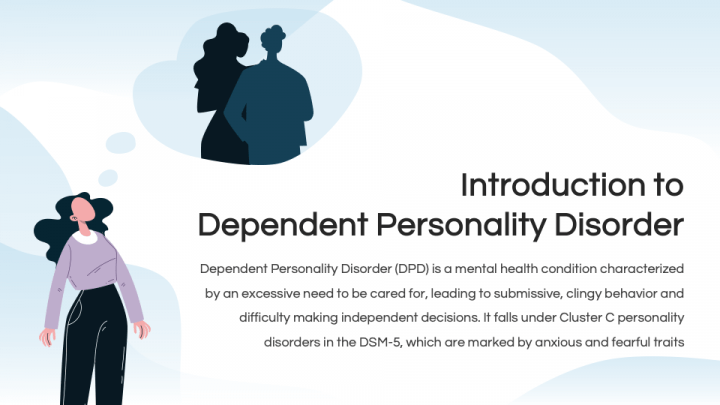 Introduction to Dependent Personality Disorder

Dependent Personality Disorder (DPD) is a mental health condition characterized by an excessive need to be cared for, leading to submissive, clingy behavior and difficulty making independent decisions. It falls under Cluster C personality disorders in the DSM-5, which are marked by anxious and fearful traits